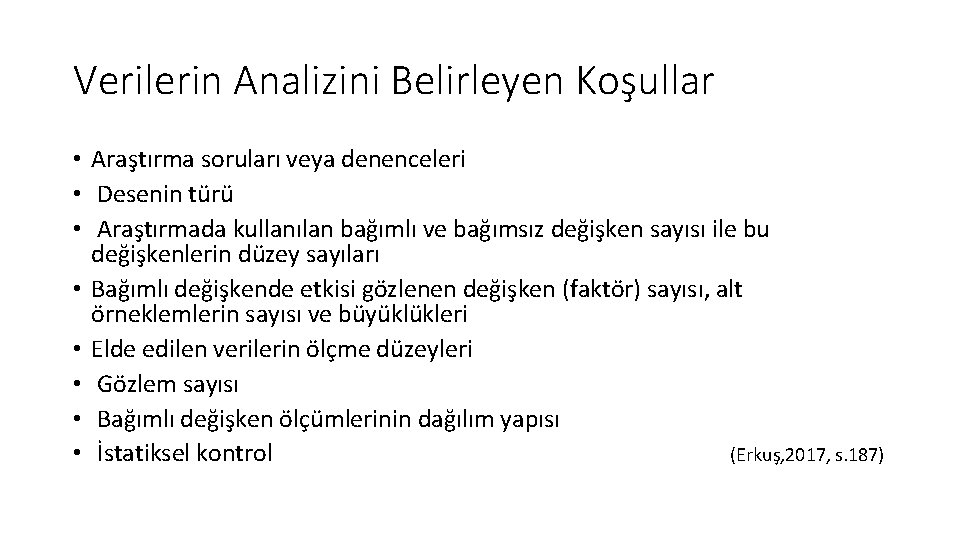 Verilerin Analizini Belirleyen Koşullar

• Araştırma soruları veya denenceleri
• Desenin türü
• Araştırmada kullanılan bağımlı ve bağımsız değişken sayısı ile bu değişkenlerin düzey sayıları
• Bağımlı değişkende etkisi gözlenen değişken (faktör) sayısı, alt örneklemlerin sayısı ve büyüklükleri
• Elde edilen verilerin ölçme düzeyleri
• Gözlem sayısı
• Bağımlı değişken ölçümlerinin dağılım yapısı
• İstatiksel kontrol

(Erkuş,2017, s.187)